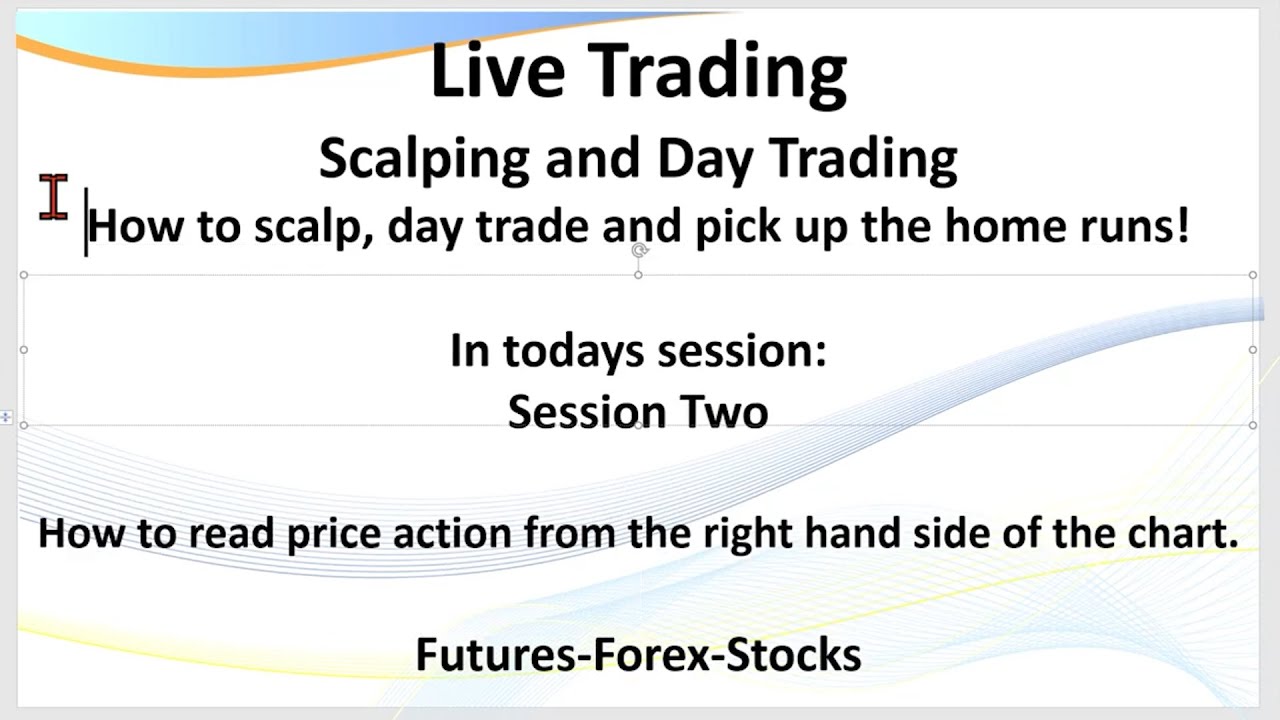 Live Trading

Scalping and Day Trading

How to scalp, day trade and pick up the home runs!

In todays session:
Session Two

How to read price action from the right hand side of the chart.

Futures-Forex-Stocks